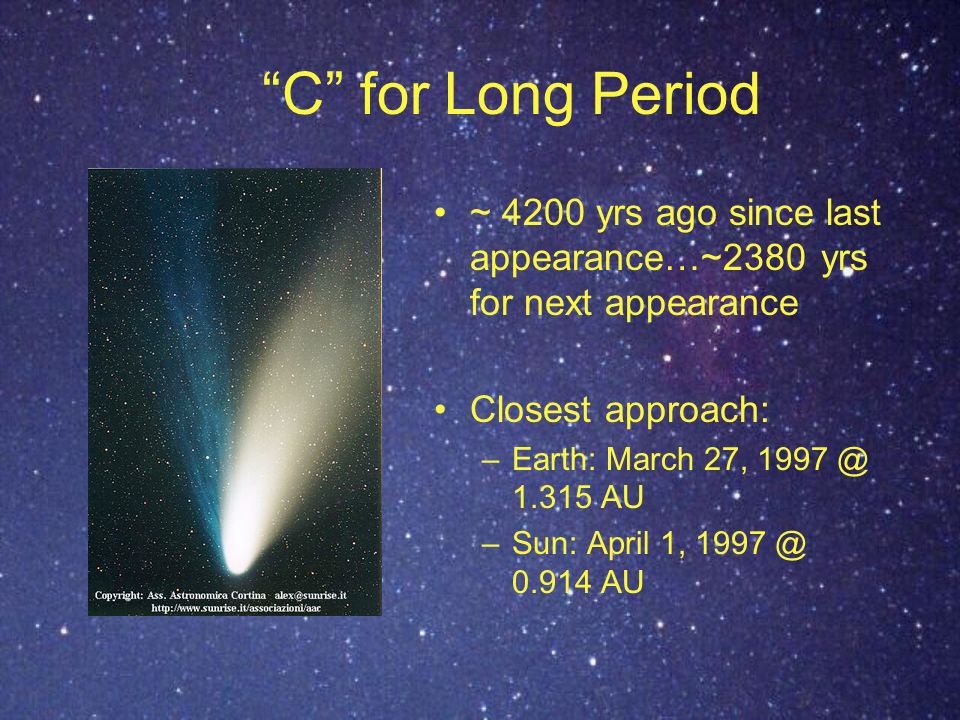 “C” for Long Period

Copyright: Ass. Astronomica Cortina alex@sunrise.it http://www.sunrise.it/associazioni/aac

• ~ 4200 yrs ago since last appearance…~2380 yrs for next appearance

• Closest approach:
– Earth: March 27, 1997 @ 1.315 AU
– Sun: April 1, 1997 @ 0.914 AU